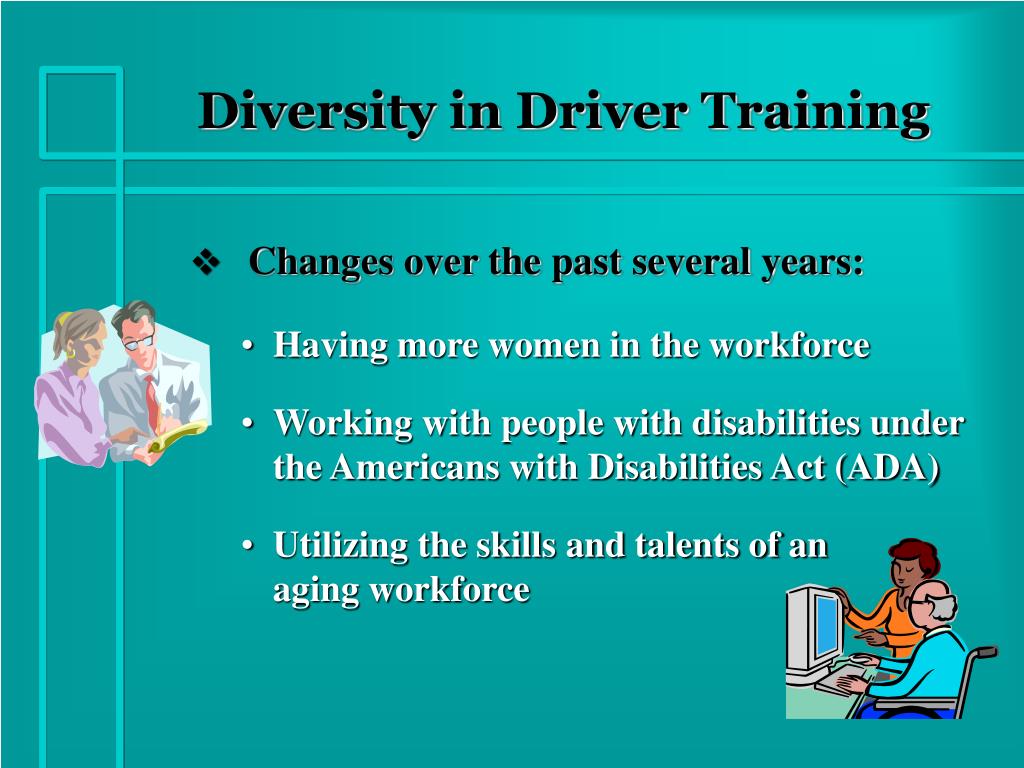 Diversity in Driver Training

❖ Changes over the past several years:

• Having more women in the workforce

• Working with people with disabilities under the Americans with Disabilities Act (ADA)

• Utilizing the skills and talents of an aging workforce